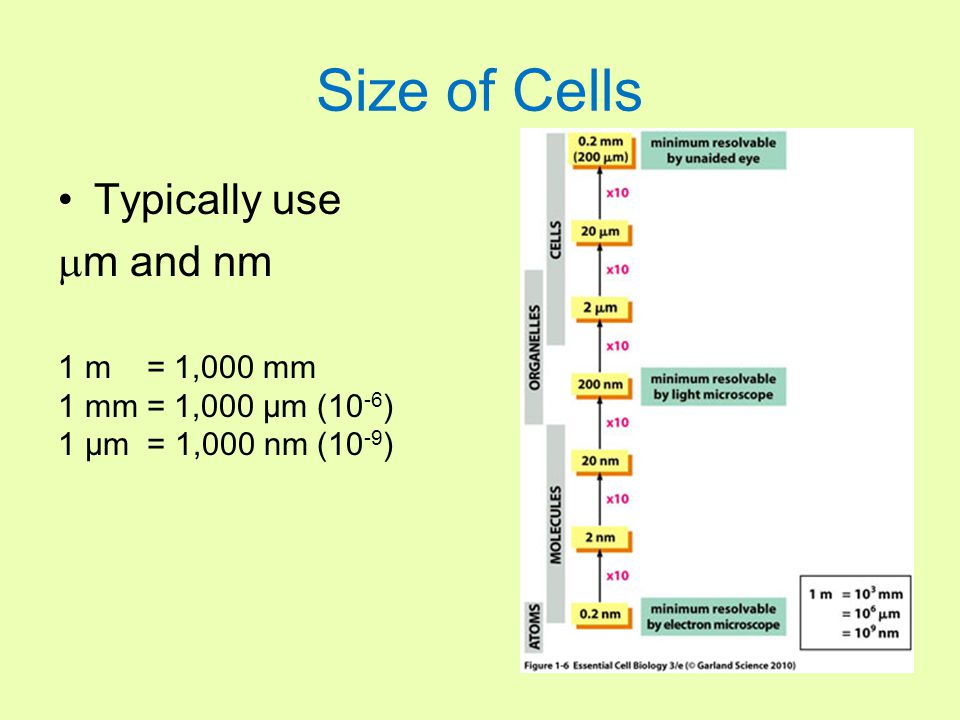 Size of Cells

• Typically use

μm and nm

1 m = 1,000 mm
1 mm = 1,000 μm ($10^{-6}$)
1 μm = 1,000 nm ($10^{-9}$)

CELLS
ORGANELLES
MOLECULES
ATOMS

0.2 mm (200 μm)
minimum resolvable by unaided eye
x10
20 μm
x10
2 μm
x10
200 nm
minimum resolvable by light microscope
x10
20 nm
x10
2 nm
x10
0.2 nm
minimum resolvable by electron microscope

1 m = $10^3$ mm
= $10^6$ μm
= $10^9$ nm

Figure 1-6 Essential Cell Biology 3/e (© Garland Science 2010)